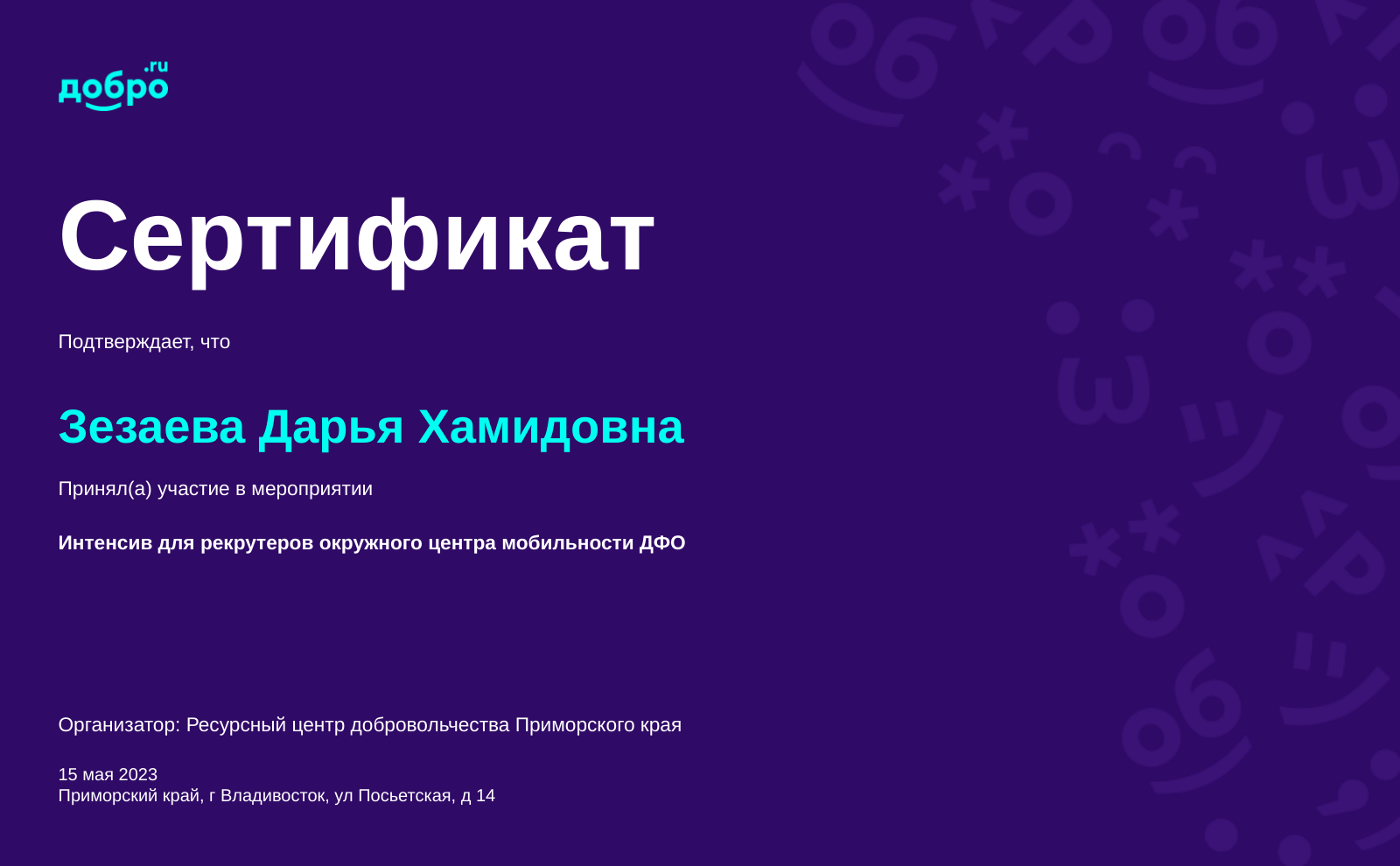 добро.ru

Сертификат

Подтверждает, что

Зезаева Дарья Хамидовна

Принял(а) участие в мероприятии

Интенсив для рекрутеров окружного центра мобильности ДФО

Организатор: Ресурсный центр добровольчества Приморского края

15 мая 2023
Приморский край, г Владивосток, ул Посьетская, д 14